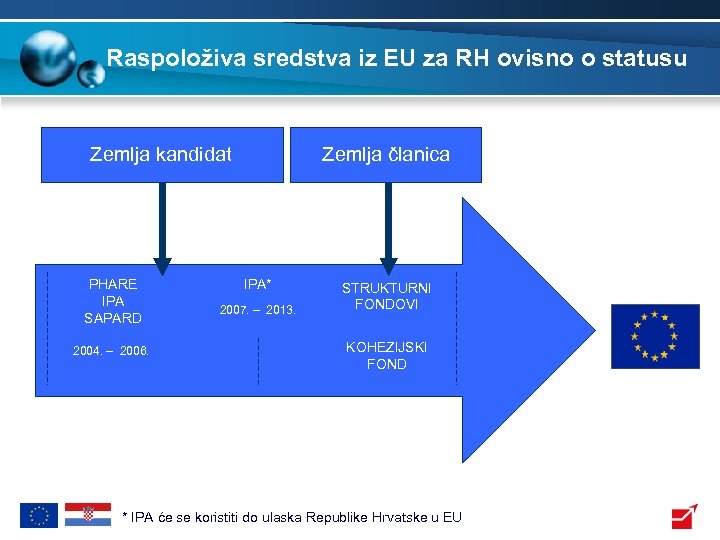 Raspoloživa sredstva iz EU za RH ovisno o statusu

Zemlja kandidat

Zemlja članica

PHARE
IPA
SAPARD

2004. – 2006.

IPA*

2007. – 2013.

STRUKTURNI
FONDOVI

KOHEZIJSKI
FOND

* IPA će se koristiti do ulaska Republike Hrvatske u EU